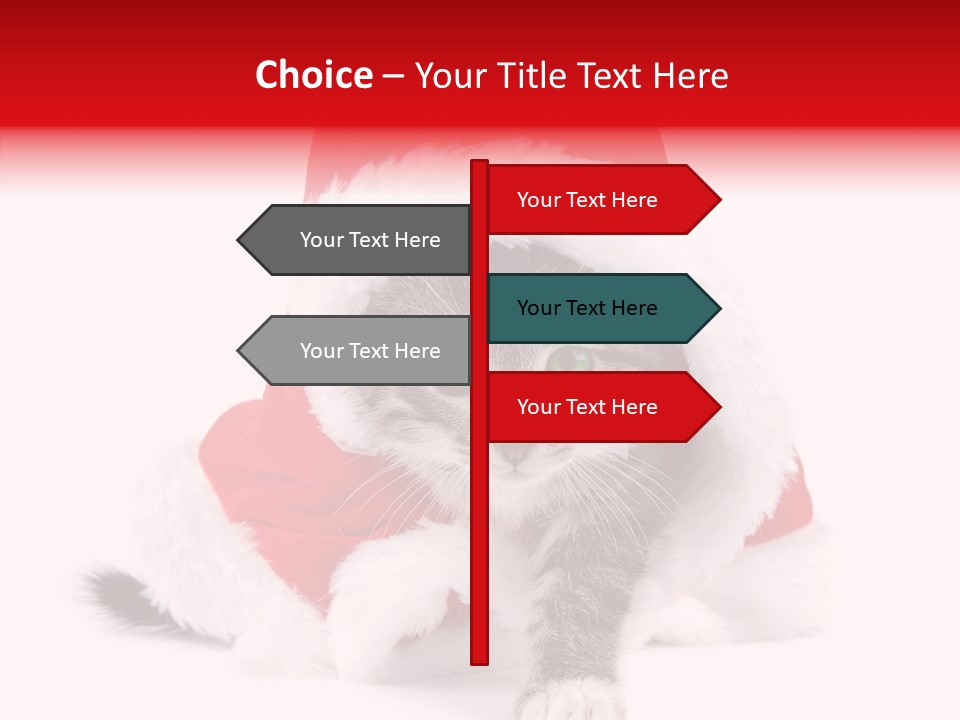 Choice – Your Title Text Here

Your Text Here

Your Text Here

Your Text Here

Your Text Here

Your Text Here